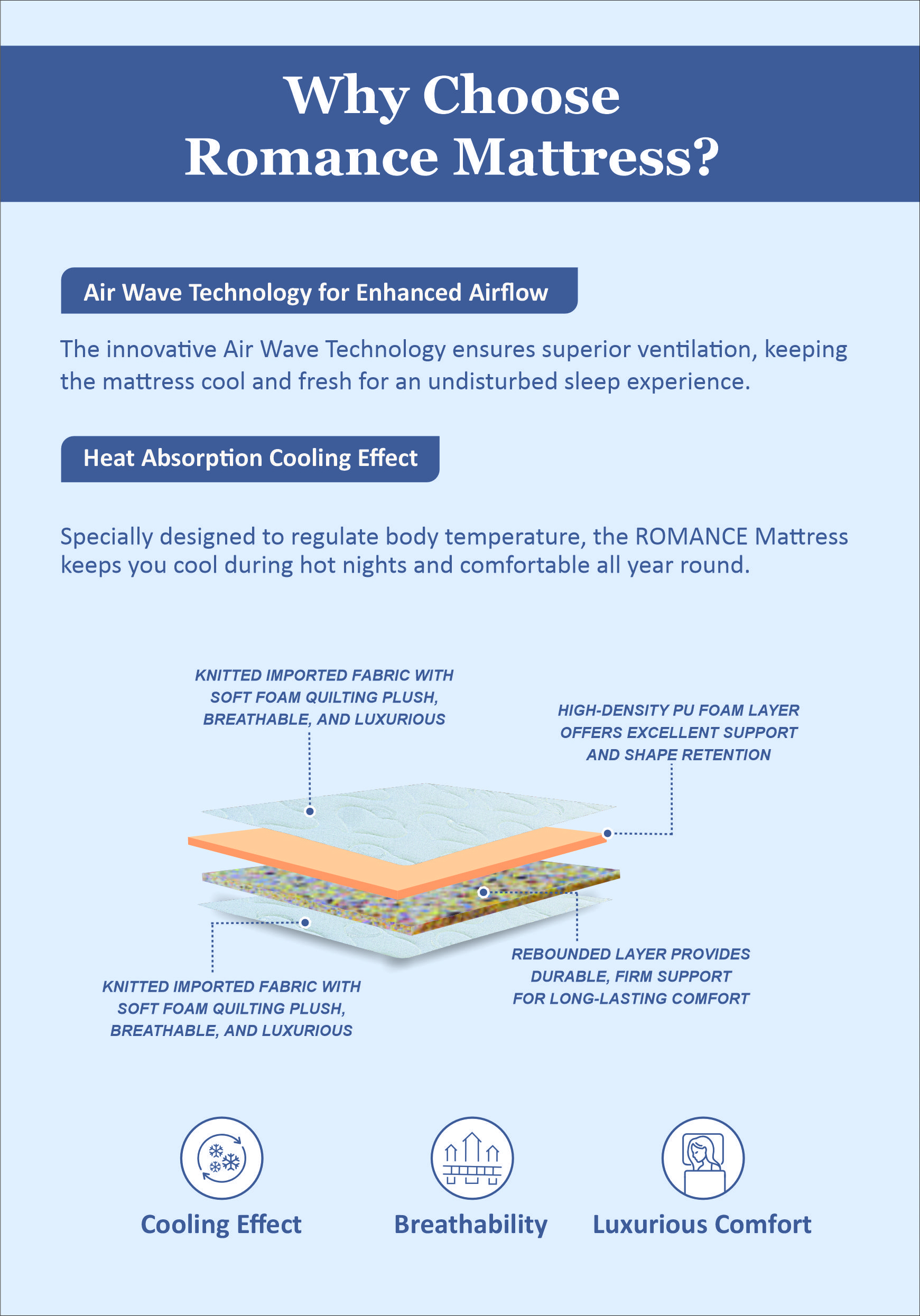 Why Choose Romance Mattress?

Air Wave Technology for Enhanced Airflow

The innovative Air Wave Technology ensures superior ventilation, keeping the mattress cool and fresh for an undisturbed sleep experience.

Heat Absorption Cooling Effect

Specially designed to regulate body temperature, the ROMANCE Mattress keeps you cool during hot nights and comfortable all year round.

KNITTED IMPORTED FABRIC WITH SOFT FOAM QUILTING PLUSH, BREATHABLE, AND LUXURIOUS

HIGH-DENSITY PU FOAM LAYER OFFERS EXCELLENT SUPPORT AND SHAPE RETENTION

KNITTED IMPORTED FABRIC WITH SOFT FOAM QUILTING PLUSH, BREATHABLE, AND LUXURIOUS

REBOUNDED LAYER PROVIDES DURABLE, FIRM SUPPORT FOR LONG-LASTING COMFORT

Cooling Effect

Breathability

Luxurious Comfort